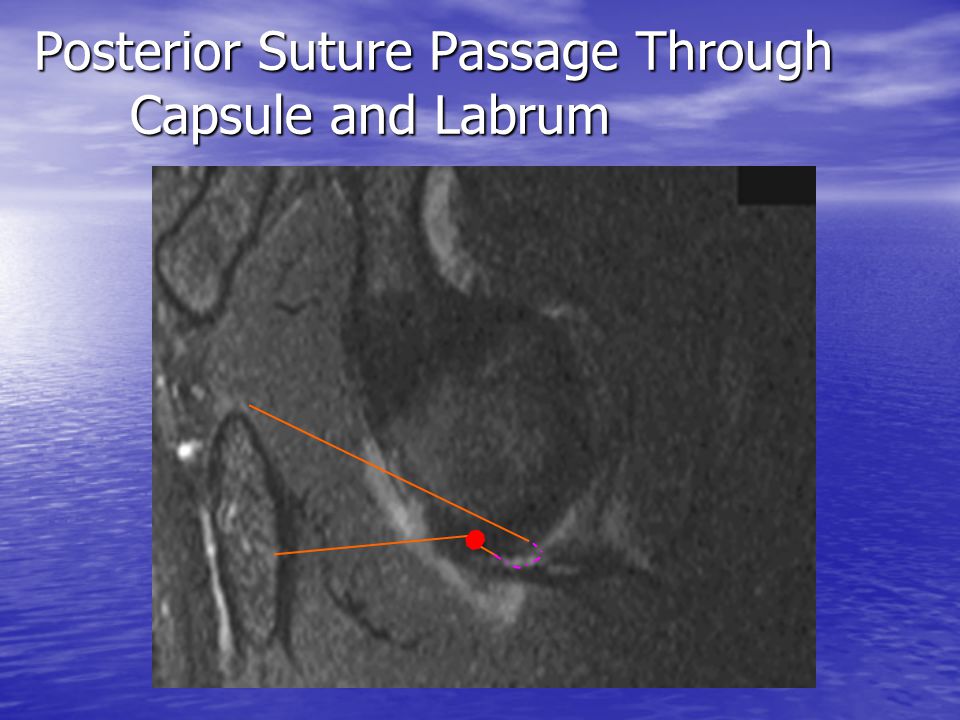 Posterior Suture Passage Through Capsule and Labrum